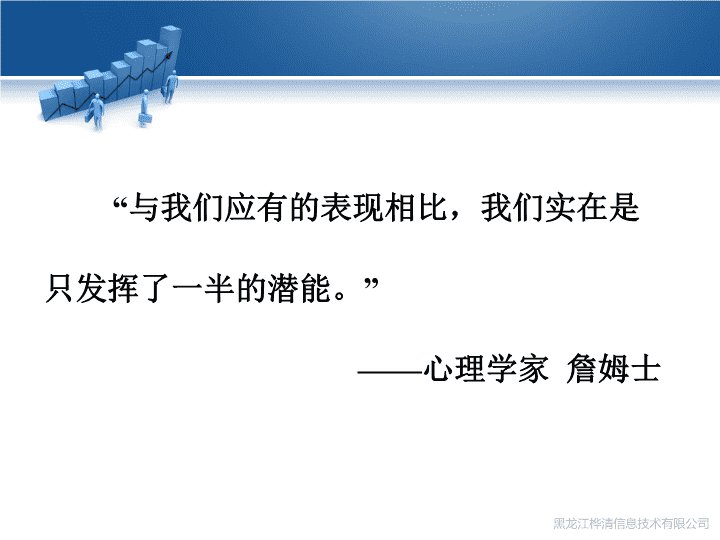 “与我们应有的表现相比，我们实在是只发挥了一半的潜能。”

——心理学家 詹姆士

黑龙江桦清信息技术有限公司